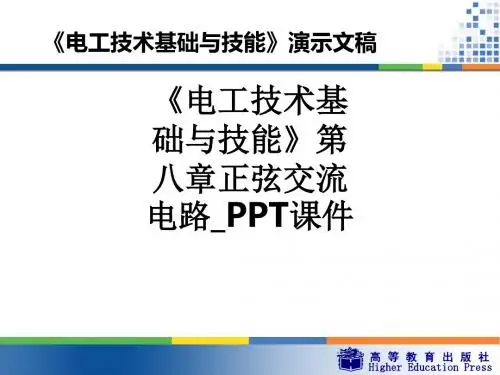 《电工技术基础与技能》演示文稿

《电工技术基础与技能》第八章正弦交流电路_PPT课件

高等教育出版社
Higher Education Press